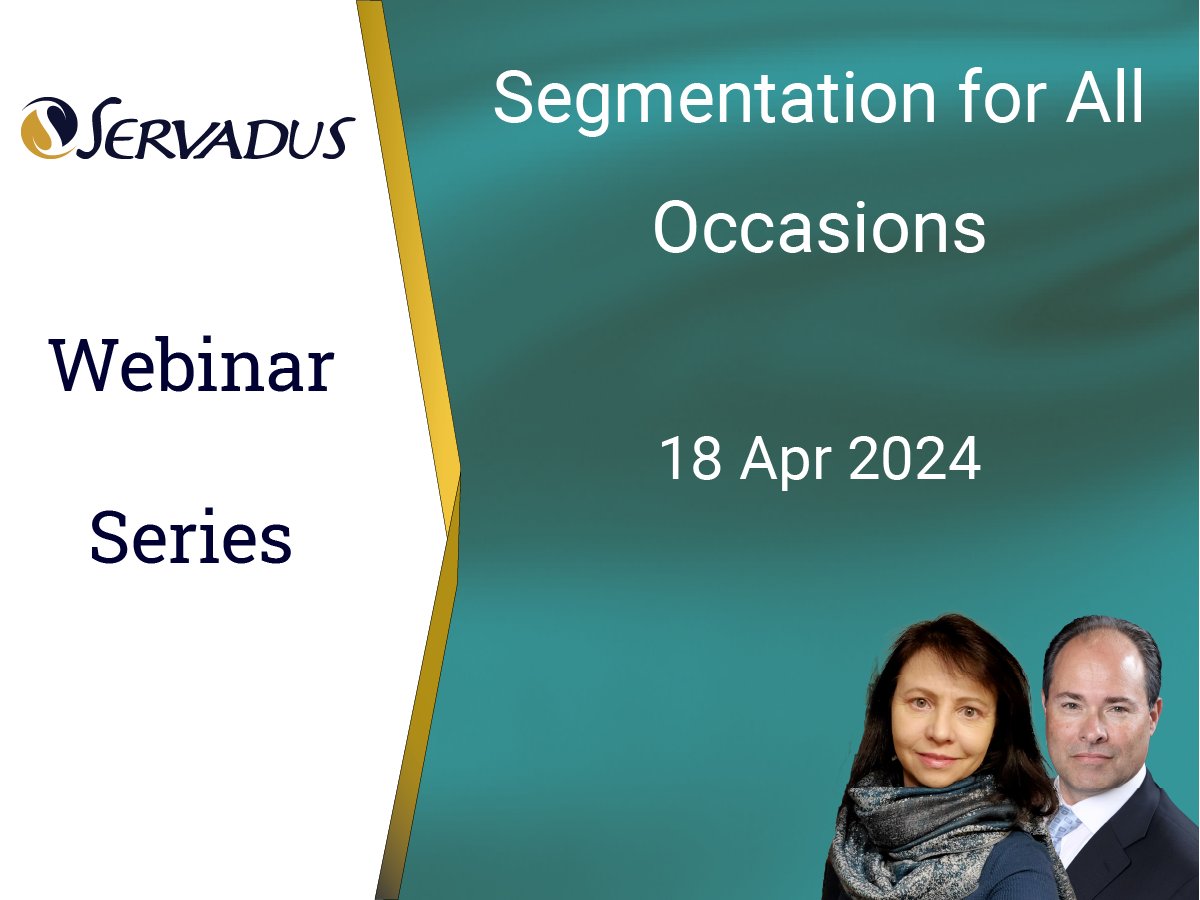 SERVADUS

Webinar

Series

Segmentation for All Occasions

18 Apr 2024